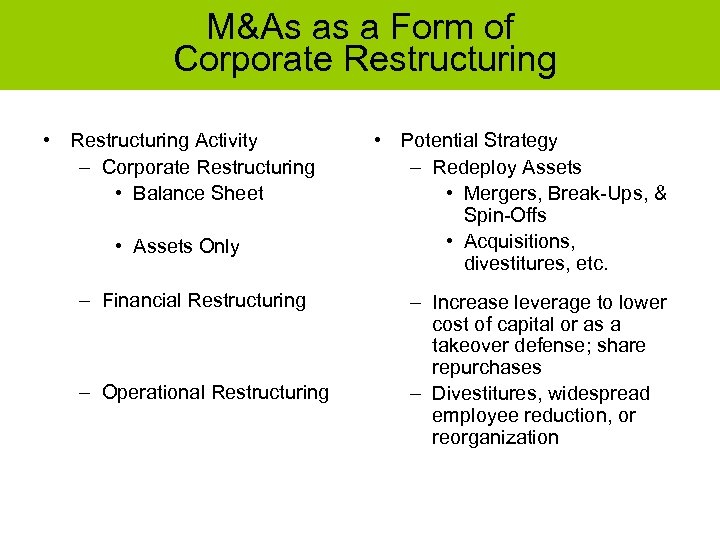 M&As as a Form of Corporate Restructuring

• Restructuring Activity
– Corporate Restructuring
• Balance Sheet
• Assets Only
– Financial Restructuring
– Operational Restructuring

• Potential Strategy
– Redeploy Assets
• Mergers, Break-Ups, & Spin-Offs
• Acquisitions, divestitures, etc.
– Increase leverage to lower cost of capital or as a takeover defense; share repurchases
– Divestitures, widespread employee reduction, or reorganization